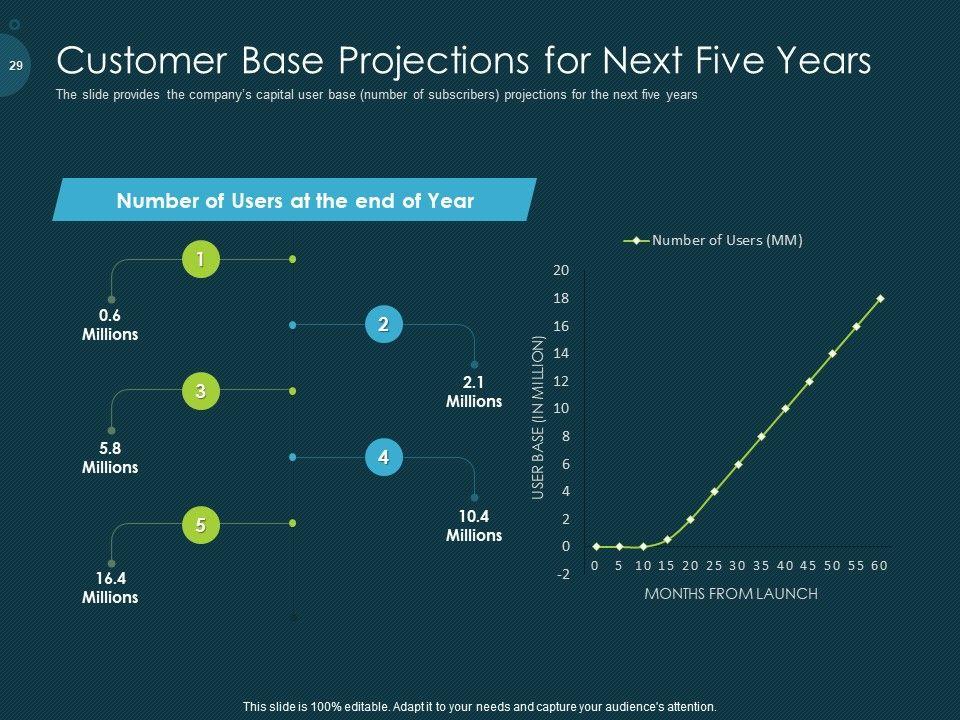 29

Customer Base Projections for Next Five Years

The slide provides the company's capital user base (number of subscribers) projections for the next five years

Number of Users at the end of Year

1
0.6 Millions

2
2.1 Millions

3
5.8 Millions

4
10.4 Millions

5
16.4 Millions

Number of Users (MM)

USER BASE (IN MILLION)

20
18
16
14
12
10
8
6
4
2
0
-2

0 5 10 15 20 25 30 35 40 45 50 55 60

MONTHS FROM LAUNCH

This slide is 100% editable. Adapt it to your needs and capture your audience's attention.